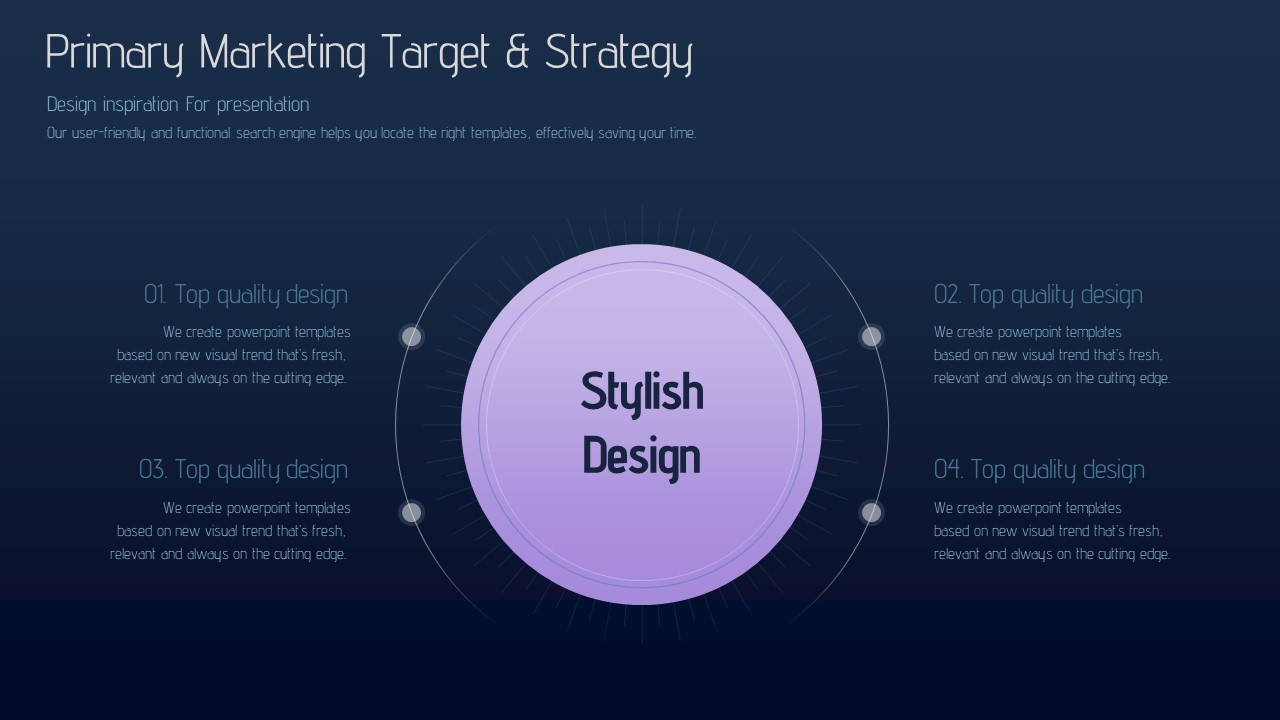 Primary Marketing Target & Strategy

Design inspiration For presentation

Our user-friendly and functional search engine helps you locate the right templates, effectively saving your time.

01. Top quality design

We create powerpoint templates based on new visual trend that's fresh, relevant and always on the cutting edge.

03. Top quality design

We create powerpoint templates based on new visual trend that's fresh, relevant and always on the cutting edge.

Stylish Design

02. Top quality design

We create powerpoint templates based on new visual trend that's fresh, relevant and always on the cutting edge.

04. Top quality design

We create powerpoint templates based on new visual trend that's fresh, relevant and always on the cutting edge.